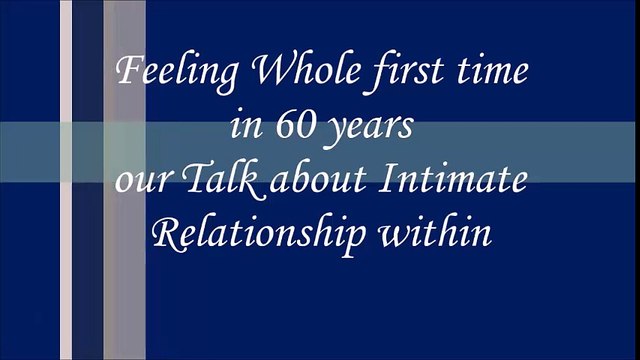 Feeling Whole first time in 60 years our Talk about Intimate Relationship within